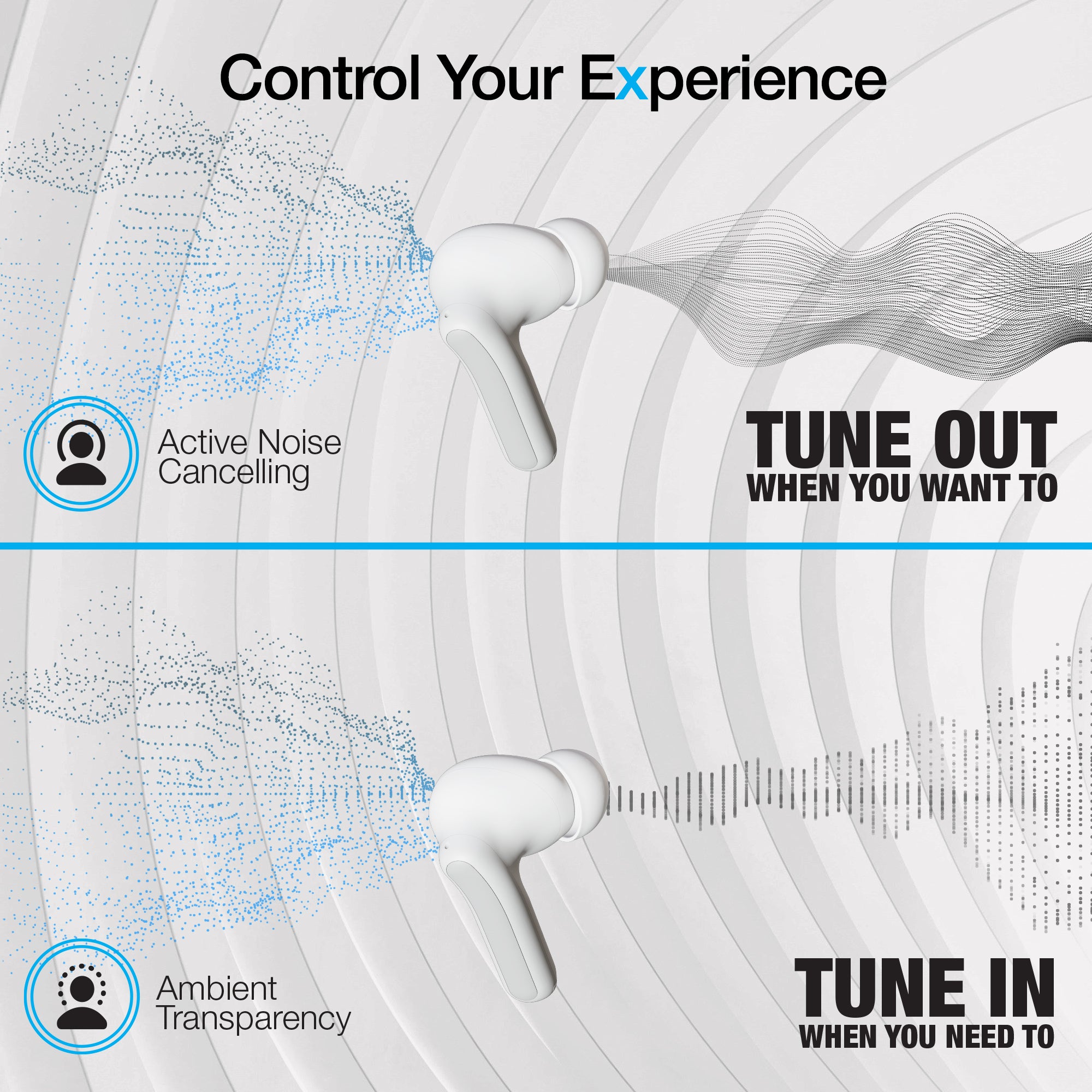 Control Your Experience

Active Noise Cancelling

TUNE OUT
WHEN YOU WANT TO

Ambient Transparency

TUNE IN
WHEN YOU NEED TO